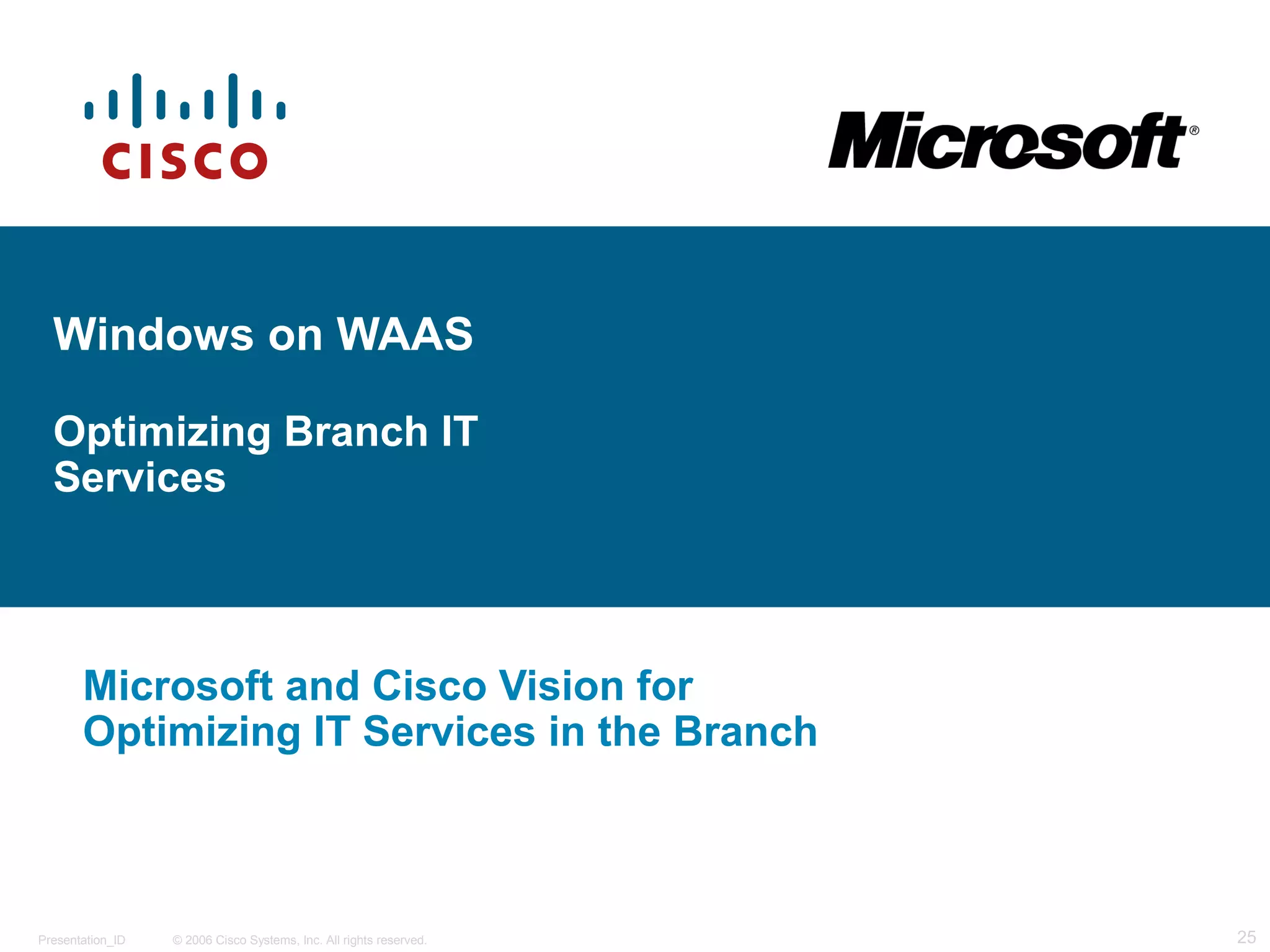 CISCO

Microsoft®

Windows on WAAS

Optimizing Branch IT Services

Microsoft and Cisco Vision for Optimizing IT Services in the Branch

Presentation_ID © 2006 Cisco Systems, Inc. All rights reserved. 25